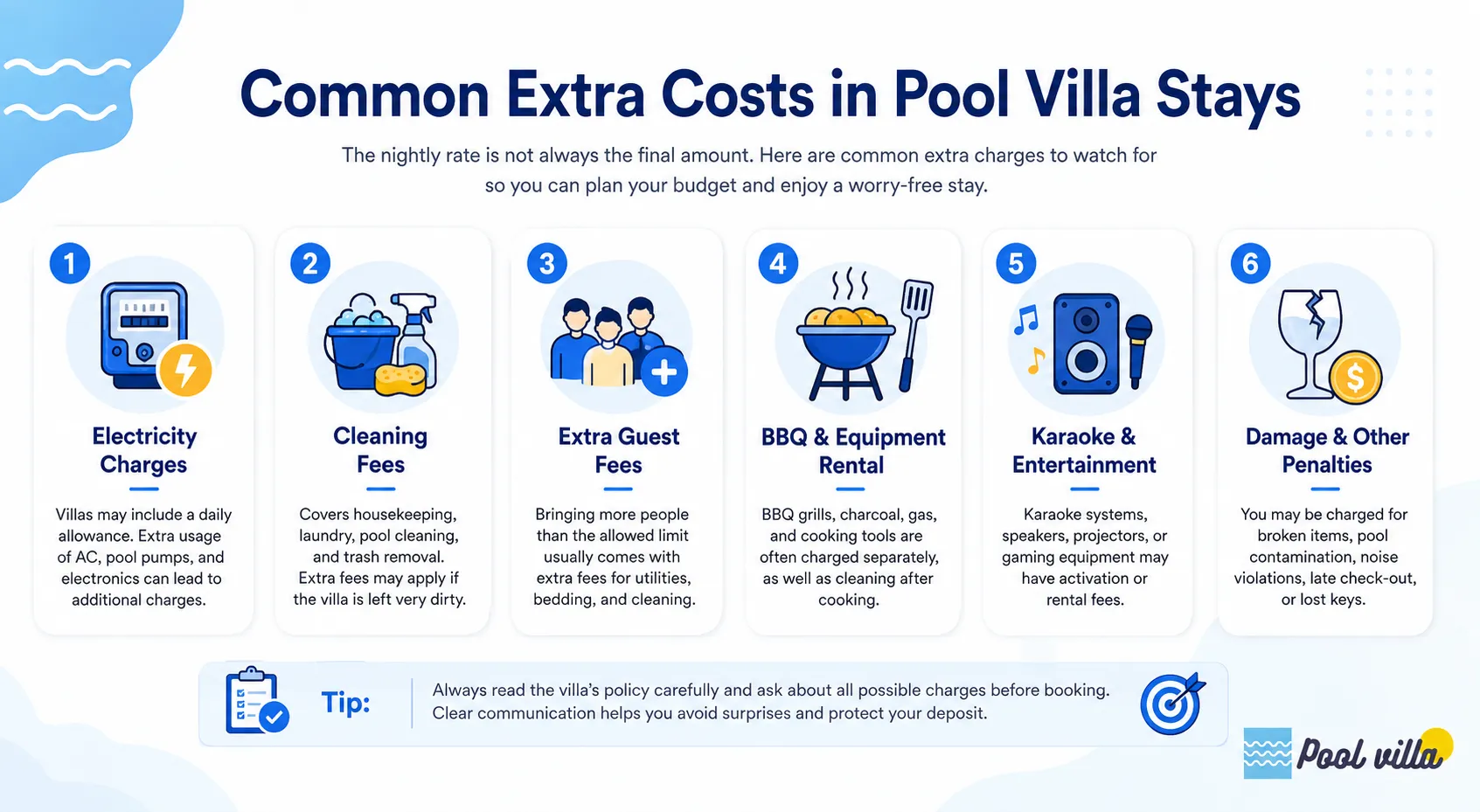 Common Extra Costs in Pool Villa Stays

The nightly rate is not always the final amount. Here are common extra charges to watch for so you can plan your budget and enjoy a worry-free stay.

1
Electricity Charges
Villas may include a daily allowance. Extra usage of AC, pool pumps, and electronics can lead to additional charges.

2
Cleaning Fees
Covers housekeeping, laundry, pool cleaning, and trash removal. Extra fees may apply if the villa is left very dirty.

3
Extra Guest Fees
Bringing more people than the allowed limit usually comes with extra fees for utilities, bedding, and cleaning.

4
BBQ & Equipment Rental
BBQ grills, charcoal, gas, and cooking tools are often charged separately, as well as cleaning after cooking.

5
Karaoke & Entertainment
Karaoke systems, speakers, projectors, or gaming equipment may have activation or rental fees.

6
Damage & Other Penalties
You may be charged for broken items, pool contamination, noise violations, late check-out, or lost keys.

Tip:
Always read the villa's policy carefully and ask about all possible charges before booking. Clear communication helps you avoid surprises and protect your deposit.

Pool villa